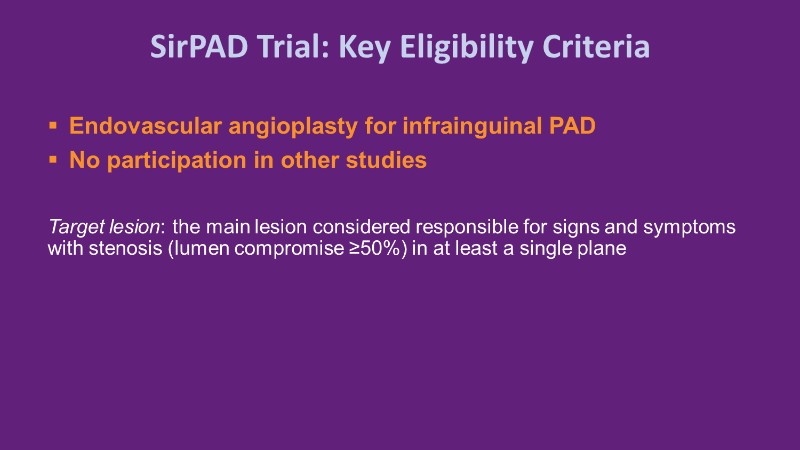 SirPAD Trial: Key Eligibility Criteria

▪ Endovascular angioplasty for infrainguinal PAD
▪ No participation in other studies

Target lesion: the main lesion considered responsible for signs and symptoms with stenosis (lumen compromise ≥50%) in at least a single plane